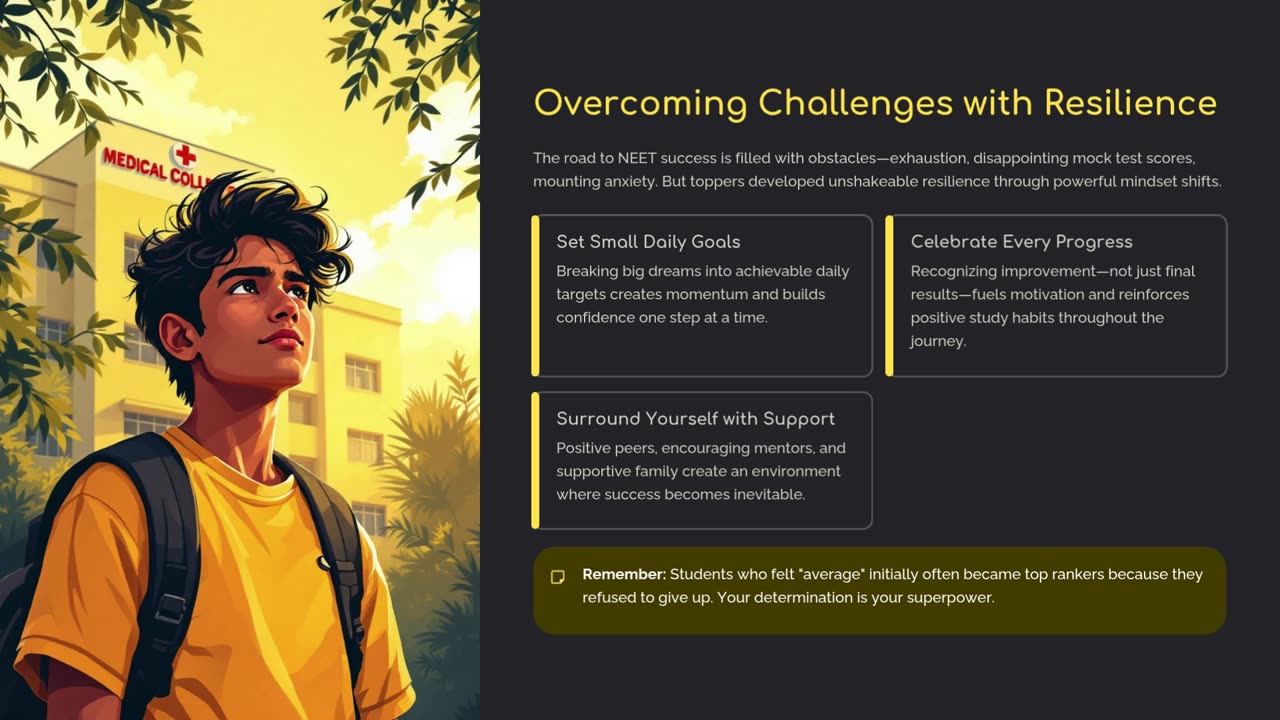 MEDICAL COLL

Overcoming Challenges with Resilience

The road to NEET success is filled with obstacles—exhaustion, disappointing mock test scores, mounting anxiety. But toppers developed unshakeable resilience through powerful mindset shifts.

Set Small Daily Goals

Breaking big dreams into achievable daily targets creates momentum and builds confidence one step at a time.

Celebrate Every Progress

Recognizing improvement—not just final results—fuels motivation and reinforces positive study habits throughout the journey.

Surround Yourself with Support

Positive peers, encouraging mentors, and supportive family create an environment where success becomes inevitable.

Remember: Students who felt "average" initially often became top rankers because they refused to give up. Your determination is your superpower.